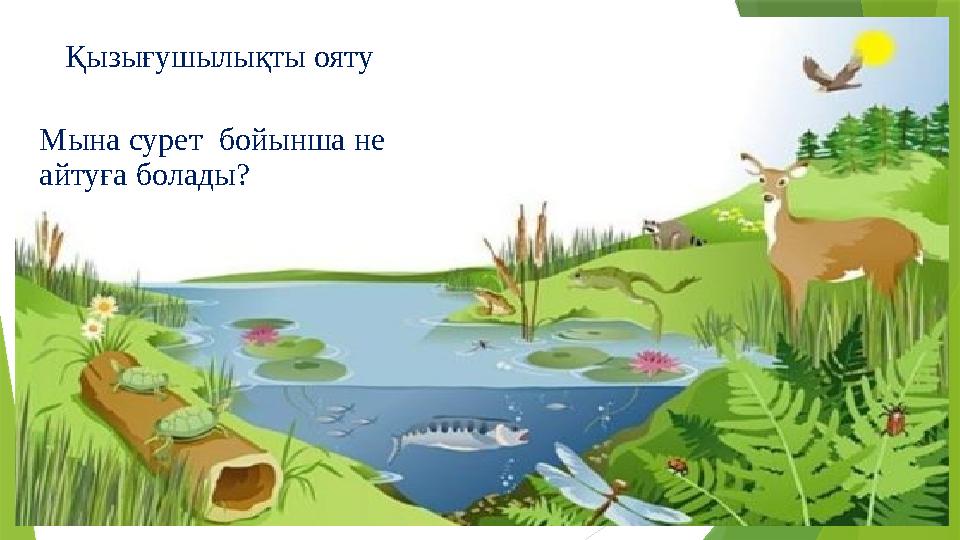 Қызығушылықты ояту

Мына сурет бойынша не айтуға болады?